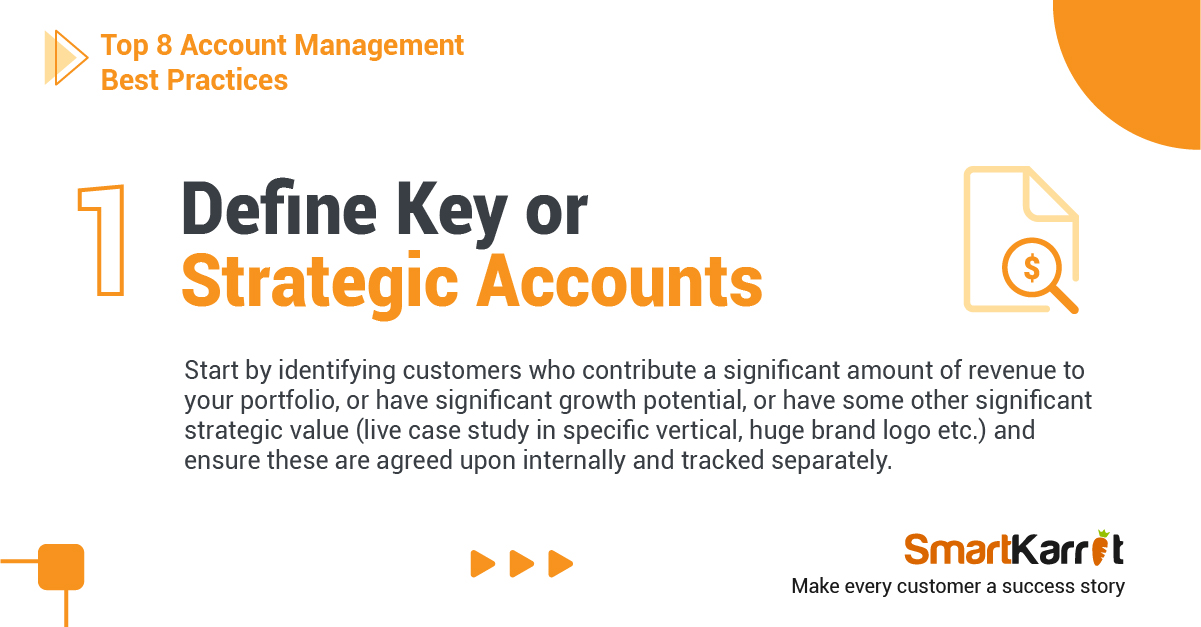 Top 8 Account Management Best Practices

1 Define Key or Strategic Accounts

$

Start by identifying customers who contribute a significant amount of revenue to your portfolio, or have significant growth potential, or have some other significant strategic value (live case study in specific vertical, huge brand logo etc.) and ensure these are agreed upon internally and tracked separately.

SmartKarrot
Make every customer a success story